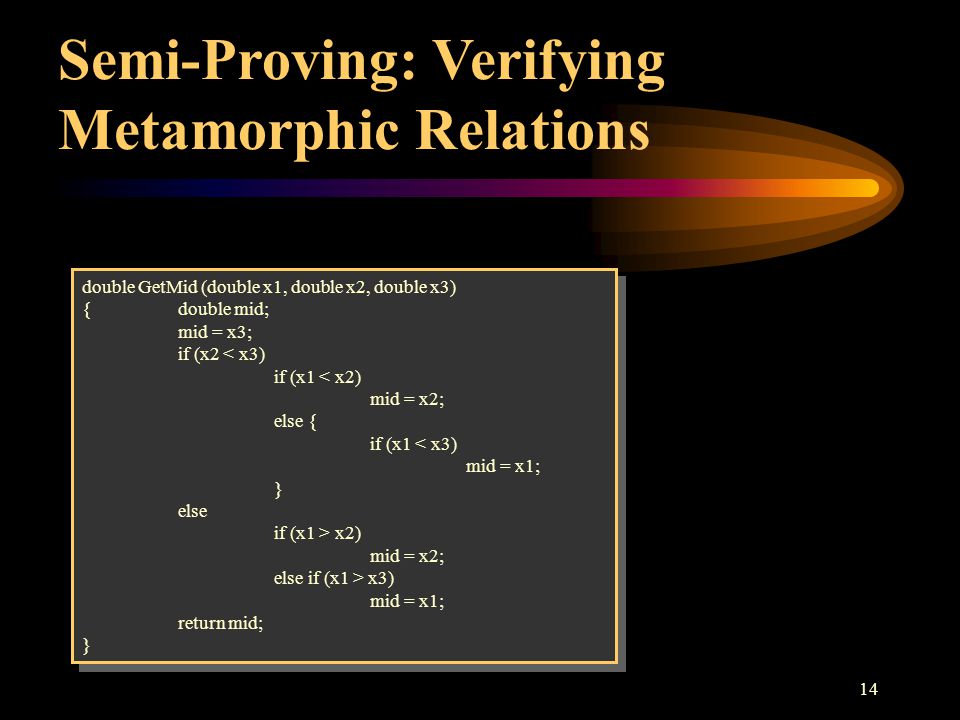 Semi-Proving: Verifying Metamorphic Relations

double GetMid (double x1, double x2, double x3)
{ double mid;
mid = x3;
if (x2 < x3)
if (x1 < x2)
mid = x2;
else {
if (x1 < x3)
mid = x1;
}
else
if (x1 > x2)
mid = x2;
else if (x1 > x3)
mid = x1;
return mid;
}

14